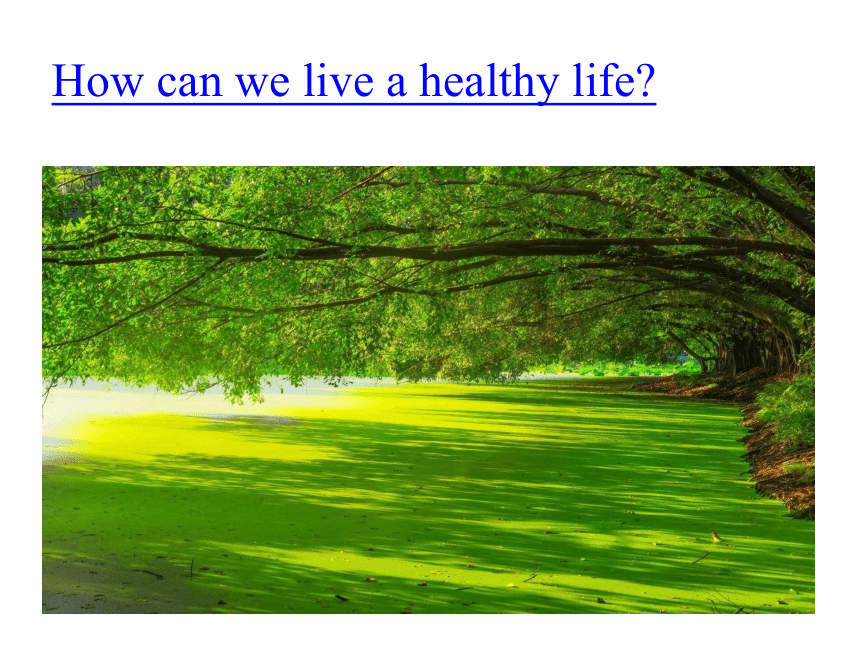 How can we live a healthy life?